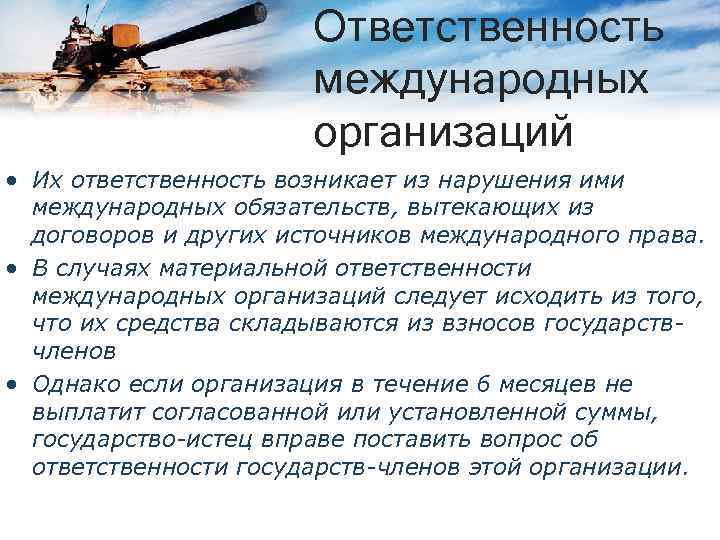 Ответственность международных организаций

• Их ответственность возникает из нарушения ими международных обязательств, вытекающих из договоров и других источников международного права.
• В случаях материальной ответственности международных организаций следует исходить из того, что их средства складываются из взносов государств-членов
• Однако если организация в течение 6 месяцев не выплатит согласованной или установленной суммы, государство-истец вправе поставить вопрос об ответственности государств-членов этой организации.